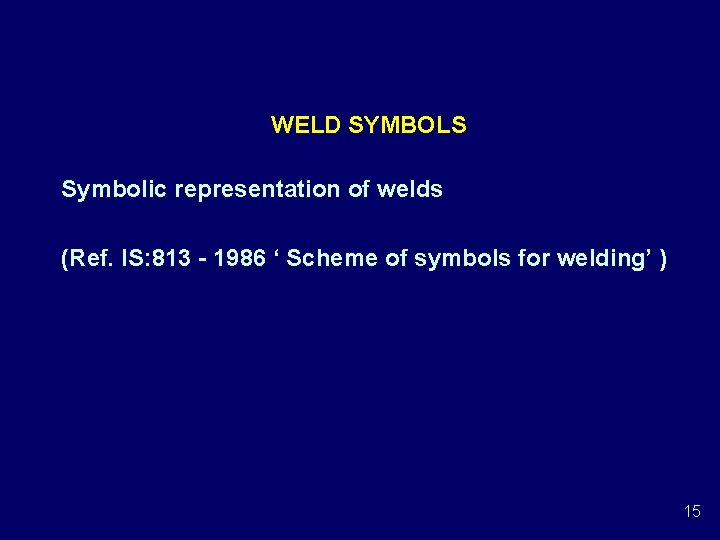 WELD SYMBOLS

Symbolic representation of welds

(Ref. IS:813 - 1986 ‘ Scheme of symbols for welding’ )

15